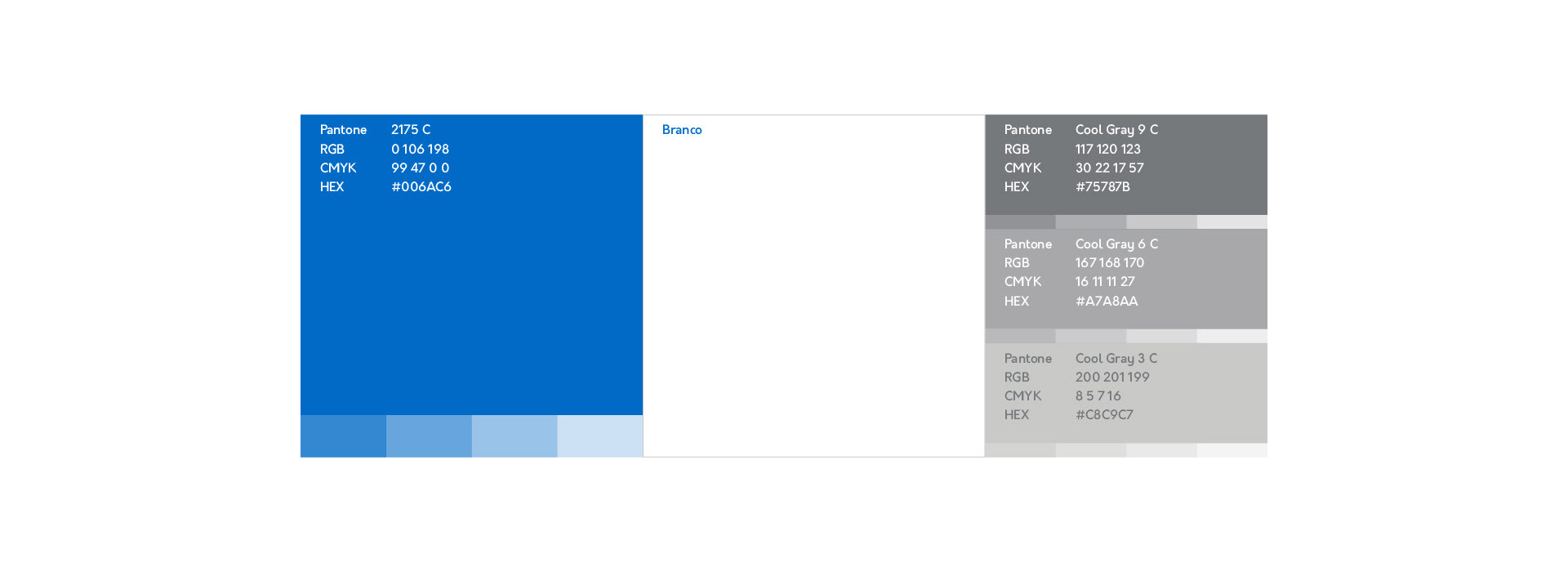 Pantone 2175 C
RGB 0 106 198
CMYK 99 47 0 0
HEX #006AC6

Branco

Pantone Cool Gray 9 C
RGB 117 120 123
CMYK 30 22 17 57
HEX #75787B

Pantone Cool Gray 6 C
RGB 167 168 170
CMYK 16 11 11 27
HEX #A7A8AA

Pantone Cool Gray 3 C
RGB 200 201 199
CMYK 8 5 7 16
HEX #C8C9C7